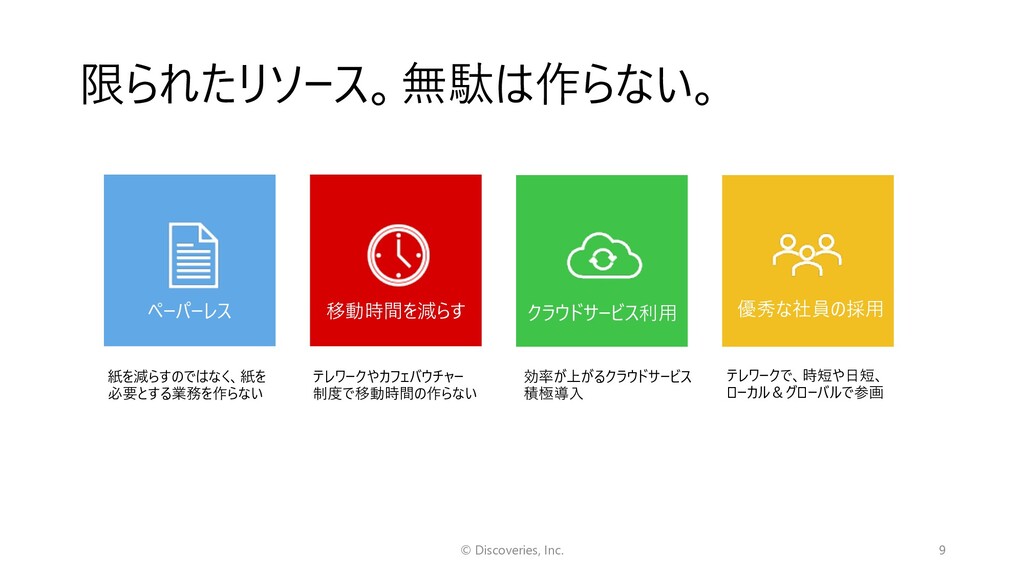 限られたリソース。無駄は作らない。

ペーパーレス

紙を減らすのではなく、紙を必要とする業務を作らない

移動時間を減らす

テレワークやカフェバウチャー制度で移動時間の作らない

クラウドサービス利用

効率が上がるクラウドサービス積極導入

優秀な社員の採用

テレワークで、時短や日短、ローカル＆グローバルで参画

© Discoveries, Inc.

9